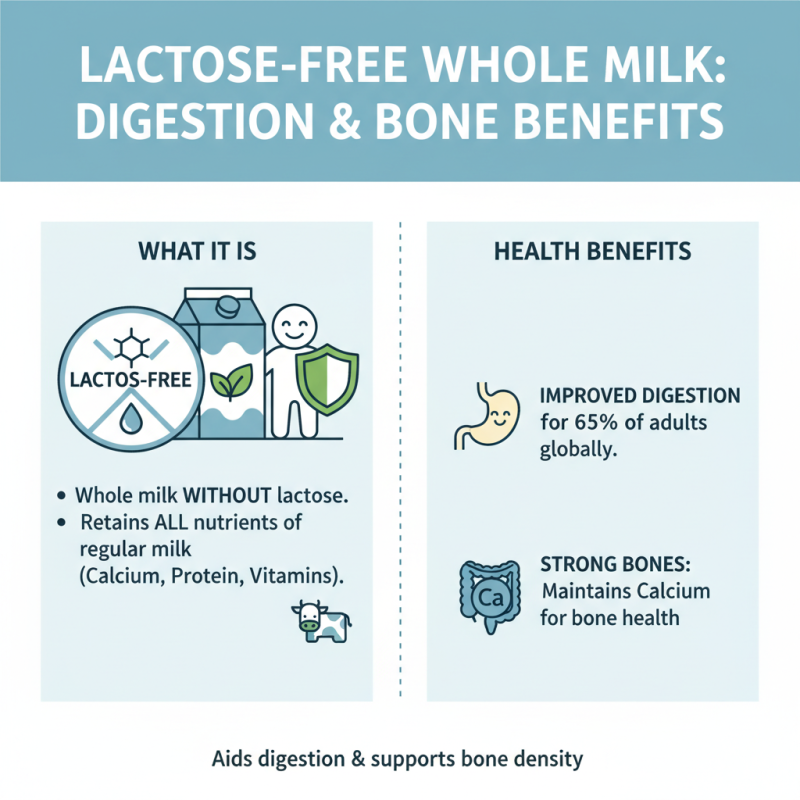 LACTOSE-FREE WHOLE MILK: DIGESTION & BONE BENEFITS

WHAT IT IS

LACTOS-FREE

• Whole milk WITHOUT lactose.
• Retains ALL nutrients of regular milk (Calcium, Protein, Vitamins).

HEALTH BENEFITS

IMPROVED DIGESTION for 65% of adults globally.

Ca

STRONG BONES: Maintains Calcium for bone health

Aids digestion & supports bone density